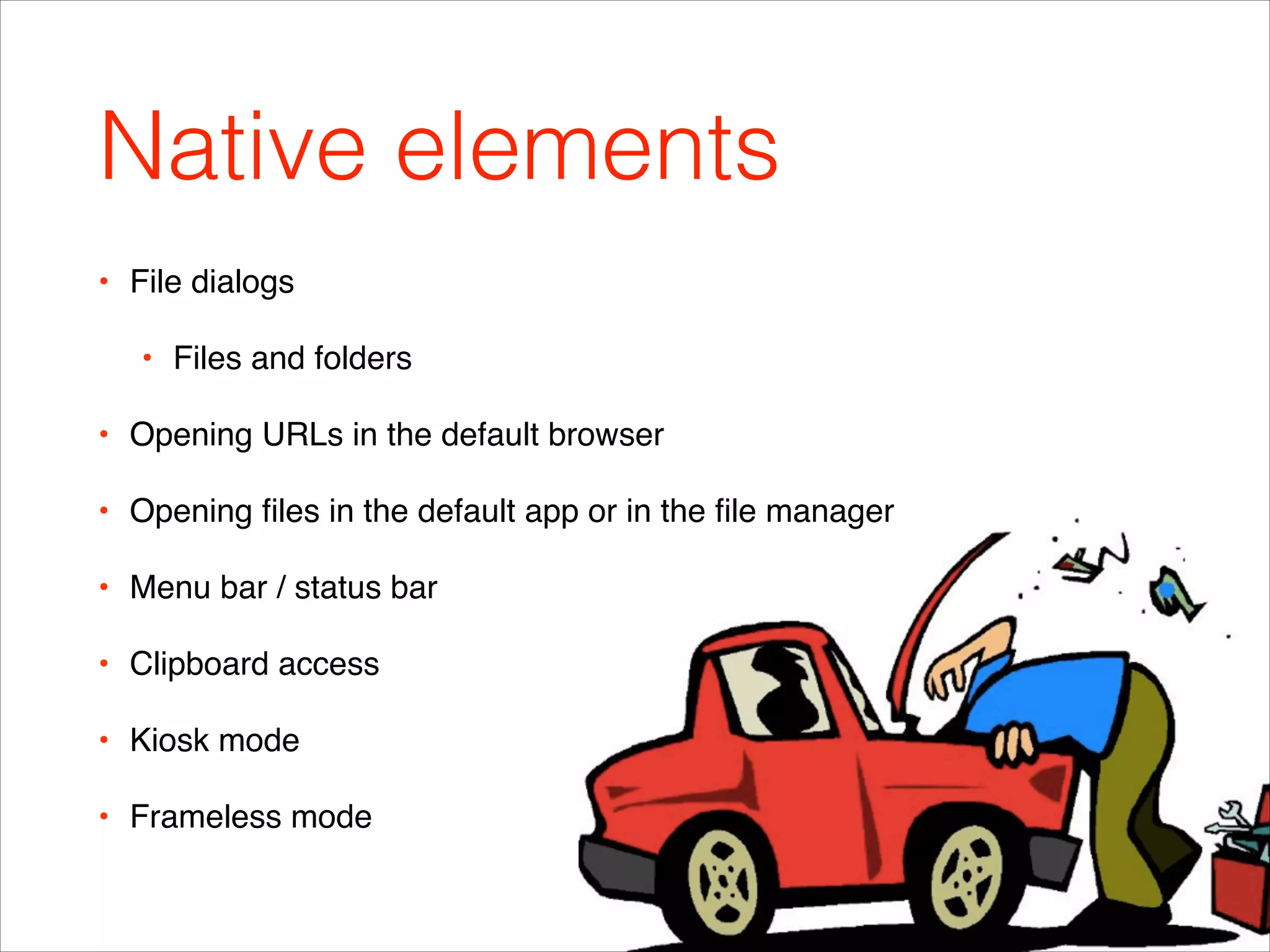 Native elements

• File dialogs
  • Files and folders
• Opening URLs in the default browser
• Opening files in the default app or in the file manager
• Menu bar / status bar
• Clipboard access
• Kiosk mode
• Frameless mode